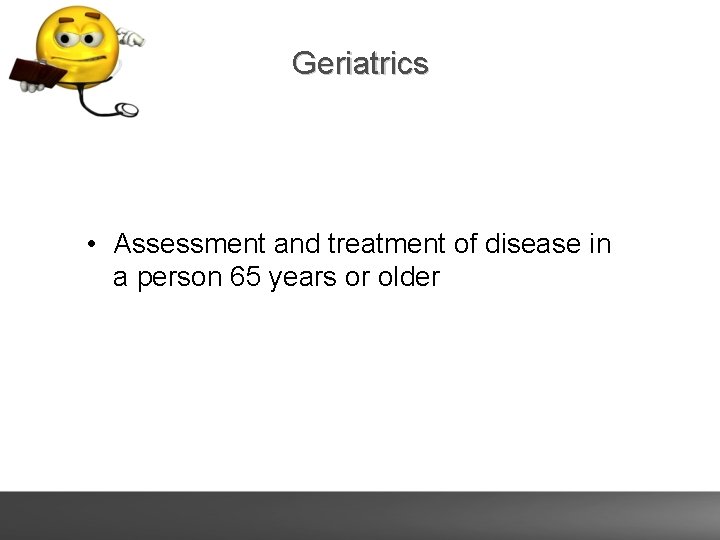 Geriatrics

• Assessment and treatment of disease in a person 65 years or older